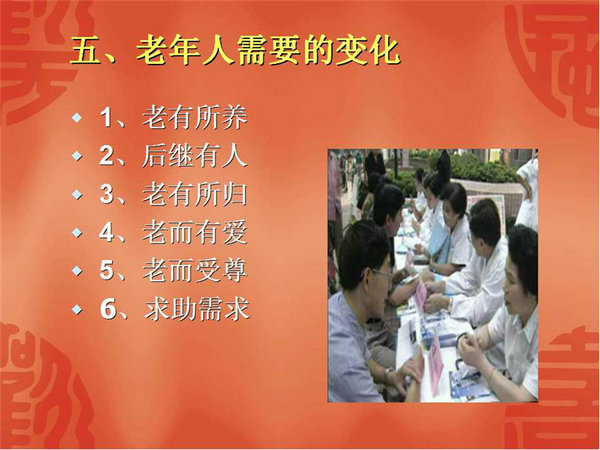 五、老年人需要的变化

1、老有所养
2、后继有人
3、老有所归
4、老而有爱
5、老而受尊
6、求助需求